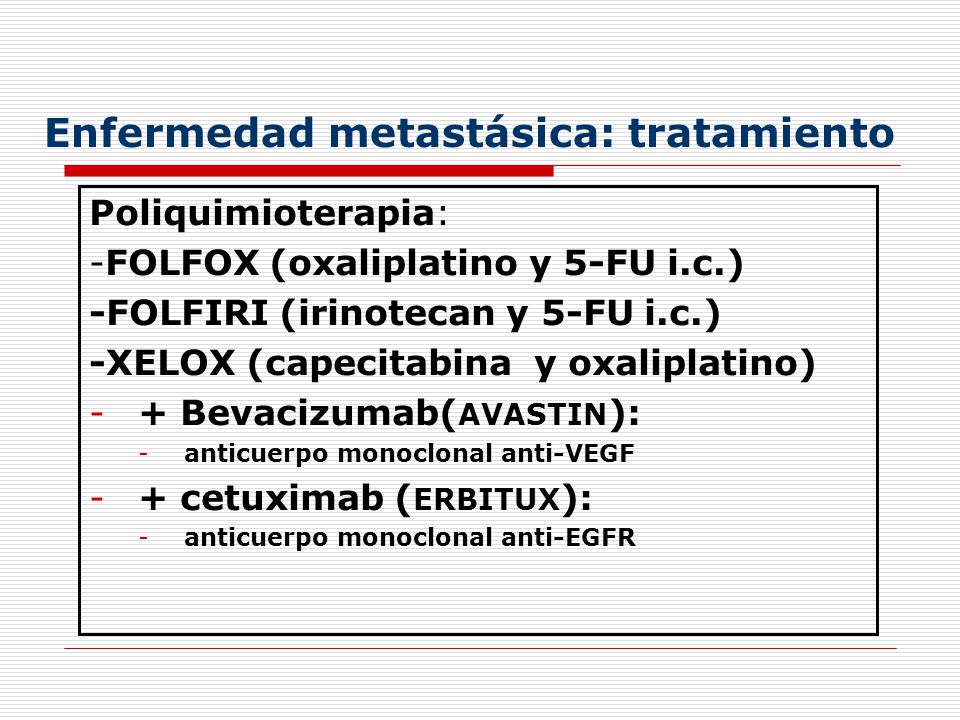 Enfermedad metastásica: tratamiento

Poliquimioterapia:
-FOLFOX (oxaliplatino y 5-FU i.c.)
-FOLFIRI (irinotecan y 5-FU i.c.)
-XELOX (capecitabina y oxaliplatino)
- + Bevacizumab(AVASTIN):
  - anticuerpo monoclonal anti-VEGF
- + cetuximab (ERBITUX):
  - anticuerpo monoclonal anti-EGFR